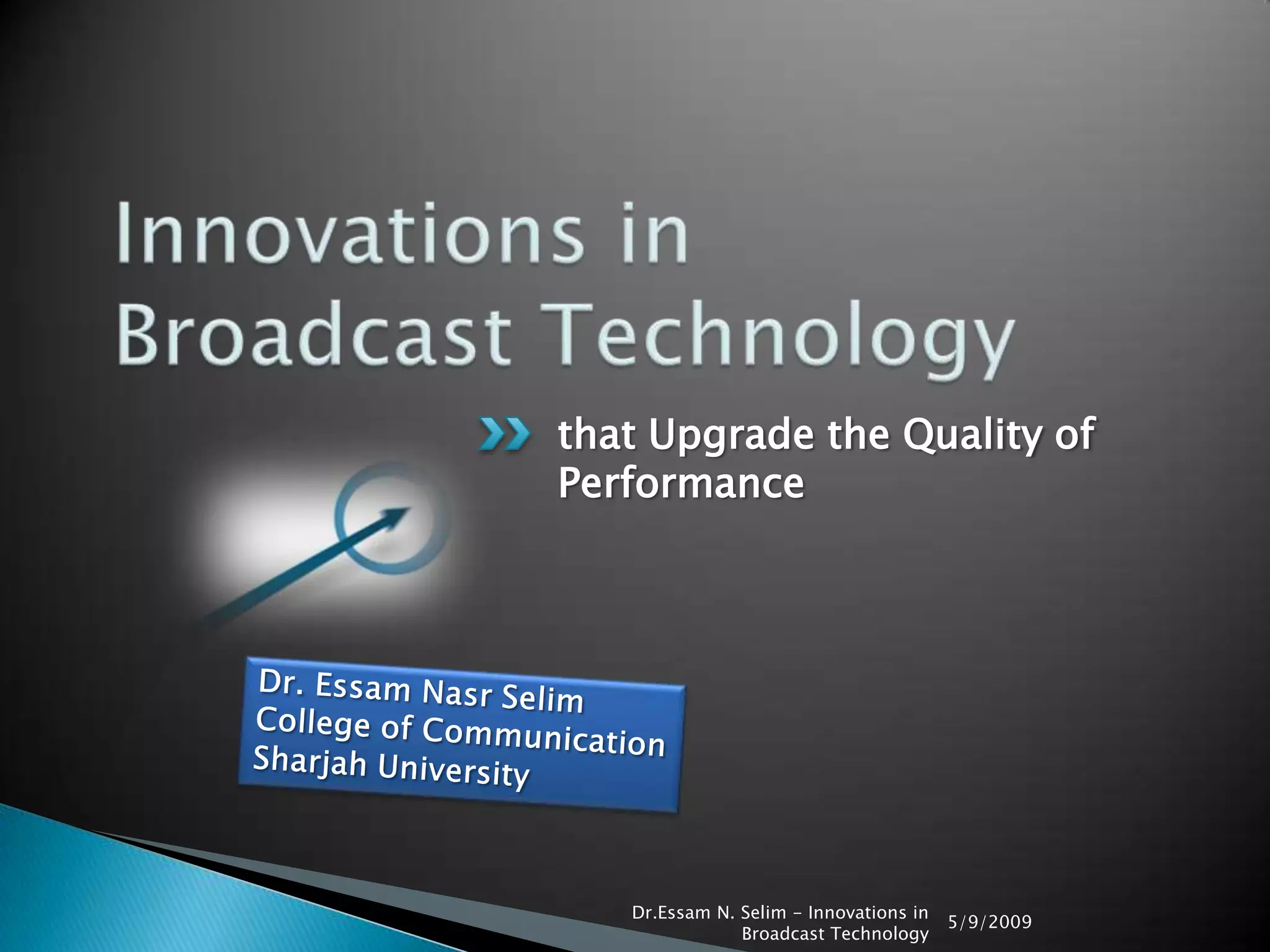 Innovations in Broadcast Technology

that Upgrade the Quality of Performance

Dr. Essam Nasr Selim
College of Communication
Sharjah University

Dr.Essam N. Selim - Innovations in Broadcast Technology

5/9/2009